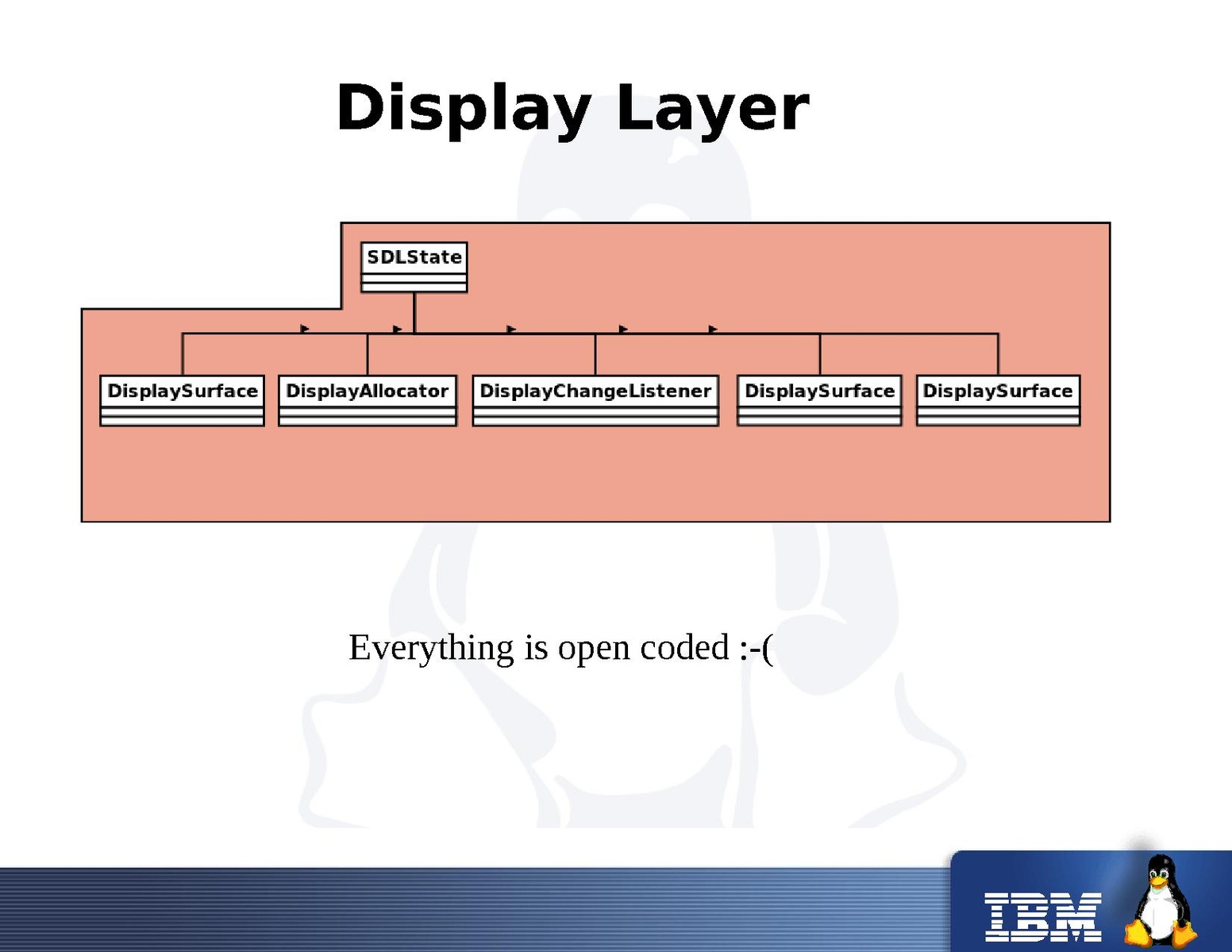 Display Layer

SDLState

DisplaySurface

DisplayAllocator

DisplayChangeListener

DisplaySurface

DisplaySurface

Everything is open coded :-(

IBM